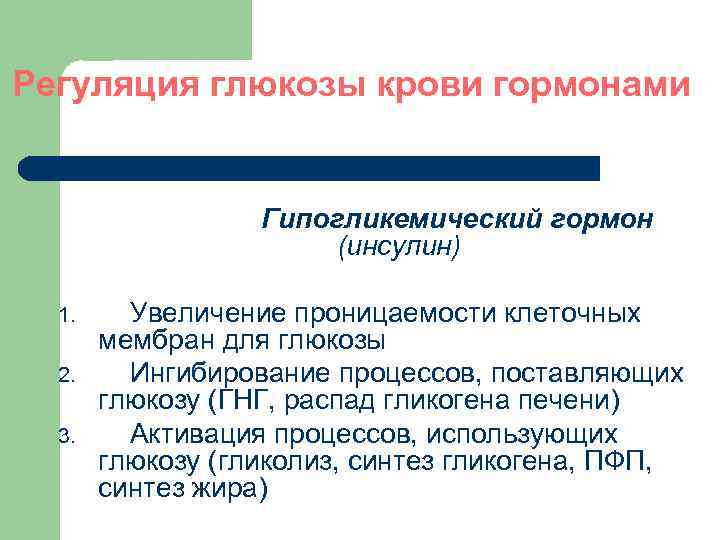 Регуляция глюкозы крови гормонами

Гипогликемический гормон
(инсулин)

1. Увеличение проницаемости клеточных мембран для глюкозы
2. Ингибирование процессов, поставляющих глюкозу (ГНГ, распад гликогена печени)
3. Активация процессов, использующих глюкозу (гликолиз, синтез гликогена, ПФП, синтез жира)